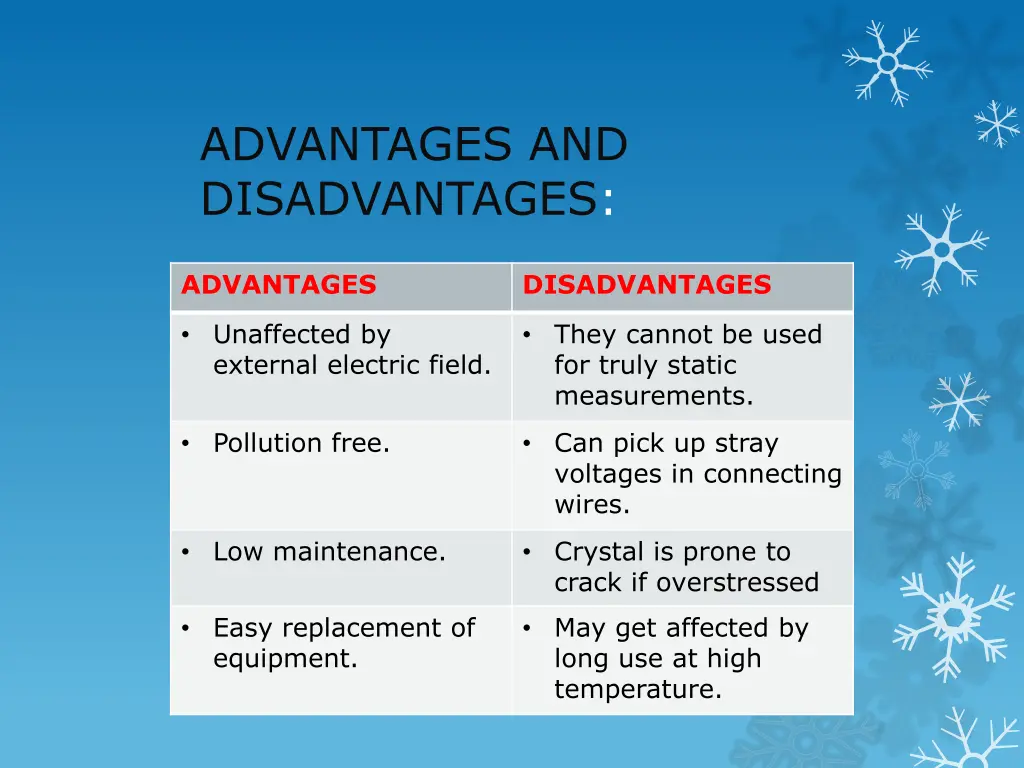 ADVANTAGES AND DISADVANTAGES:

| ADVANTAGES | DISADVANTAGES |
|---|---|
| • Unaffected by external electric field. | • They cannot be used for truly static measurements. |
| • Pollution free. | • Can pick up stray voltages in connecting wires. |
| • Low maintenance. | • Crystal is prone to crack if overstressed |
| • Easy replacement of equipment. | • May get affected by long use at high temperature. |